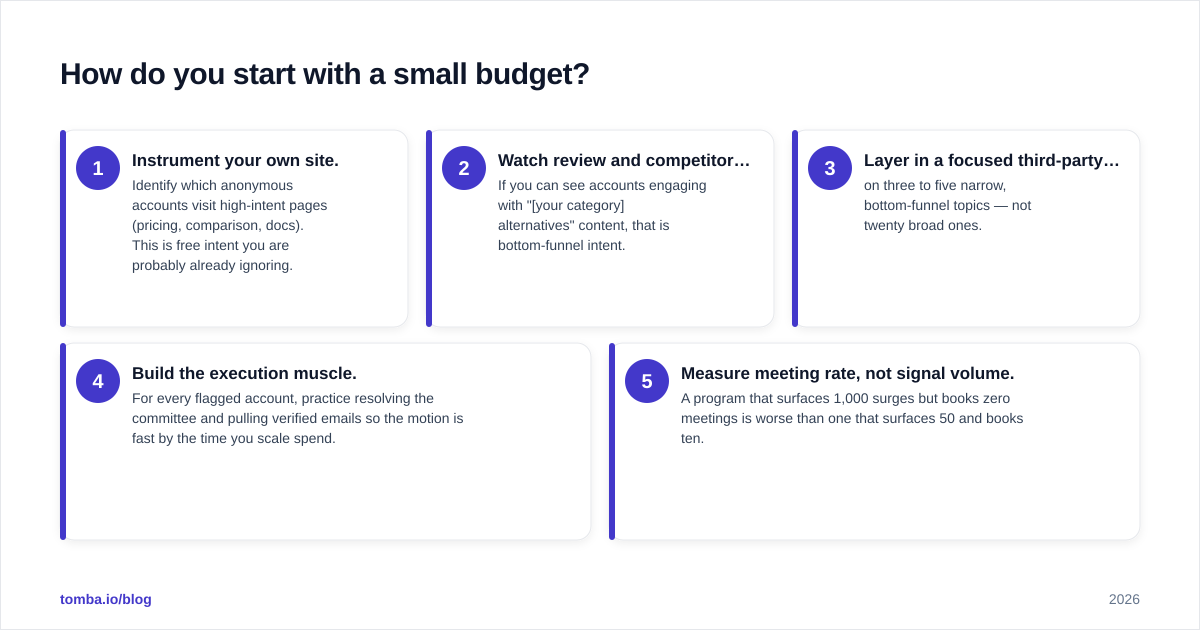 How do you start with a small budget?

1
Instrument your own site.
Identify which anonymous accounts visit high-intent pages (pricing, comparison, docs). This is free intent you are probably already ignoring.

2
Watch review and competitor…
If you can see accounts engaging with "[your category] alternatives" content, that is bottom-funnel intent.

3
Layer in a focused third-party…
on three to five narrow, bottom-funnel topics — not twenty broad ones.

4
Build the execution muscle.
For every flagged account, practice resolving the committee and pulling verified emails so the motion is fast by the time you scale spend.

5
Measure meeting rate, not signal volume.
A program that surfaces 1,000 surges but books zero meetings is worse than one that surfaces 50 and books ten.

tomba.io/blog

2026